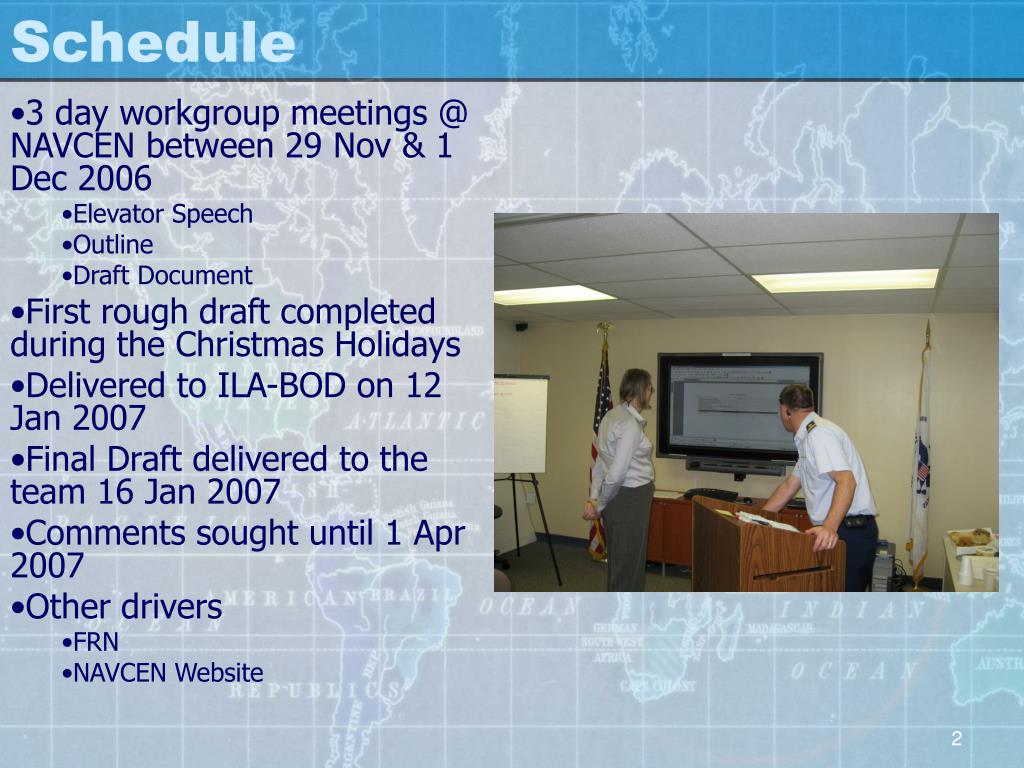 Schedule

•3 day workgroup meetings @ NAVCEN between 29 Nov & 1 Dec 2006

•Elevator Speech

•Outline

•Draft Document

•First rough draft completed during the Christmas Holidays

•Delivered to ILA-BOD on 12 Jan 2007

•Final Draft delivered to the team 16 Jan 2007

•Comments sought until 1 Apr 2007

•Other drivers

•FRN

•NAVCEN Website

2